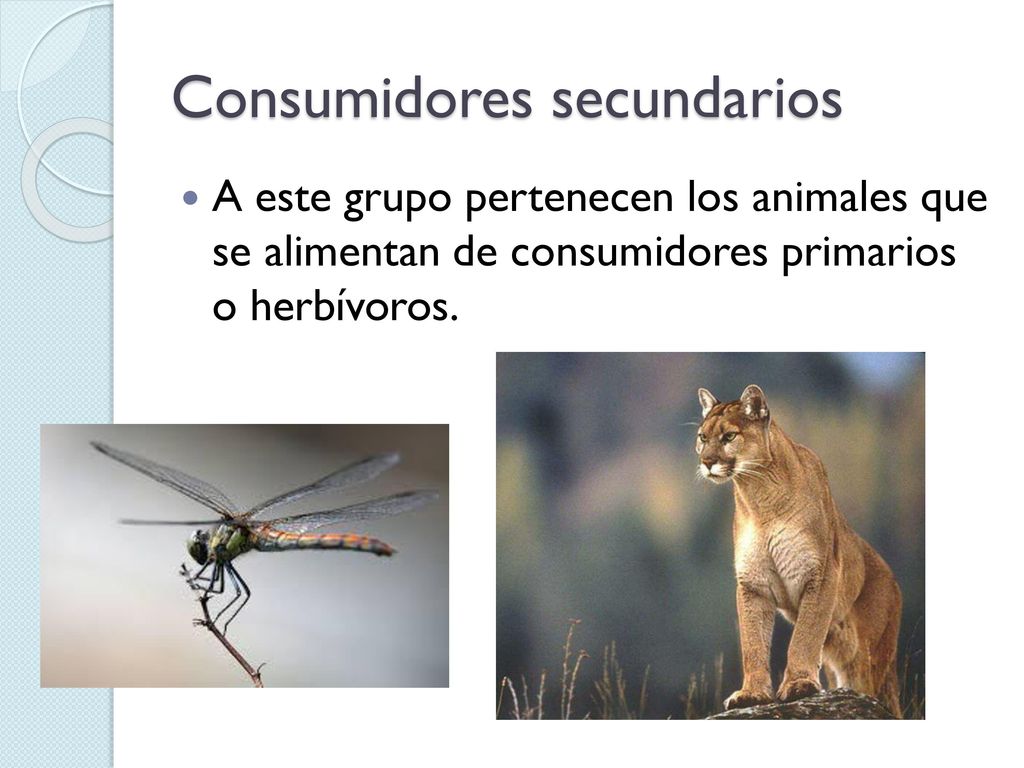 Consumidores secundarios

A este grupo pertenecen los animales que se alimentan de consumidores primarios o herbívoros.